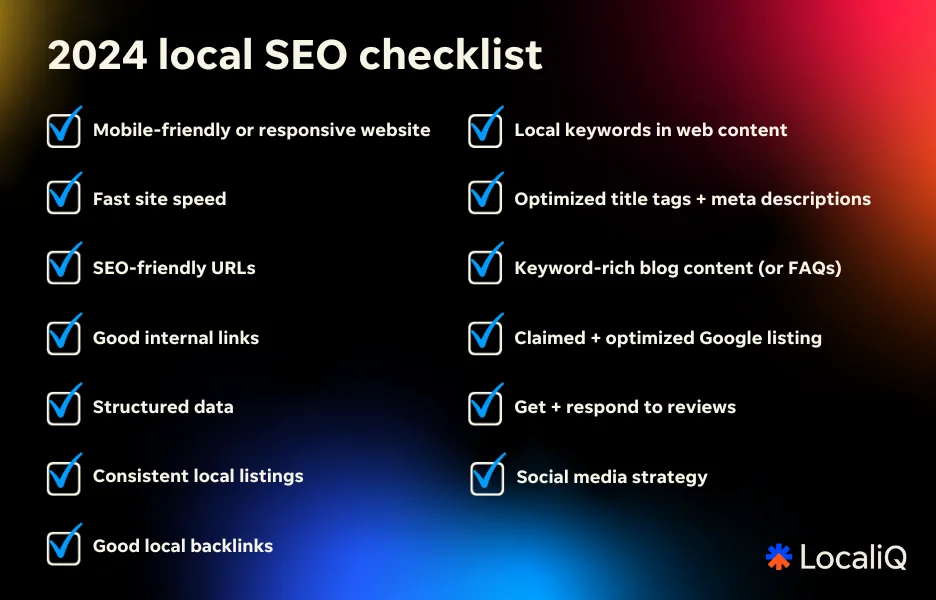 2024 local SEO checklist

Mobile-friendly or responsive website

Fast site speed

SEO-friendly URLs

Good internal links

Structured data

Consistent local listings

Good local backlinks

Local keywords in web content

Optimized title tags + meta descriptions

Keyword-rich blog content (or FAQs)

Claimed + optimized Google listing

Get + respond to reviews

Social media strategy

LocaliQ